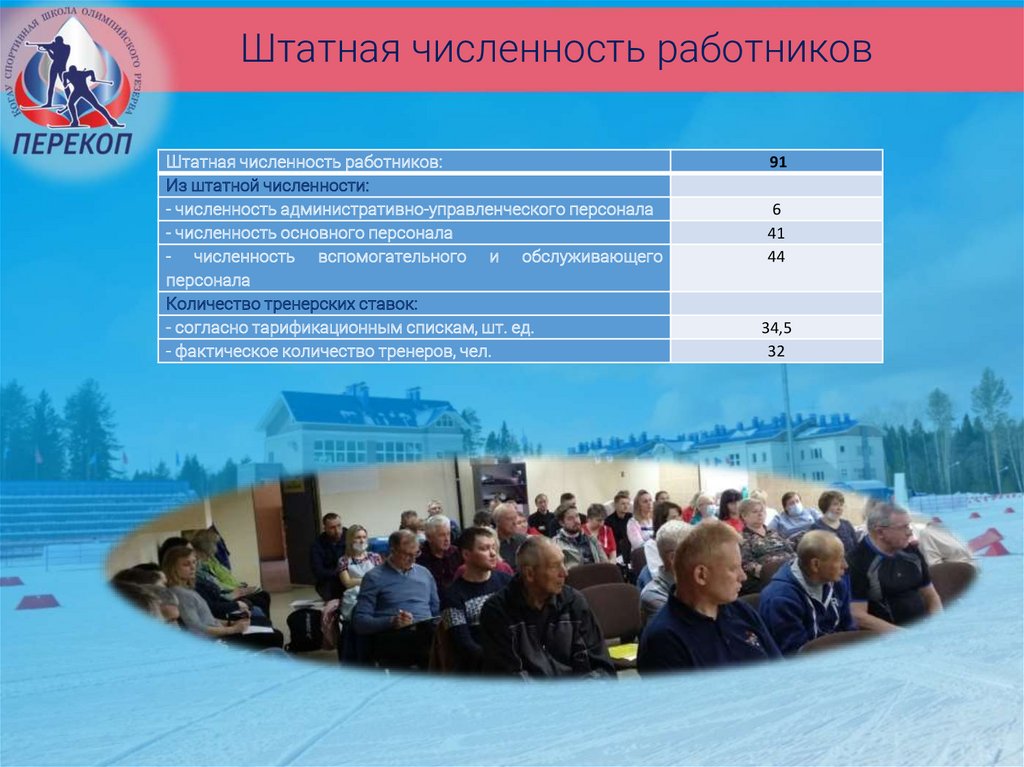 КОГАУ СПОРТИВНАЯ ШКОЛА ОЛИМПИЙСКОГО РЕЗЕРВА
ПЕРЕКОП

Штатная численность работников

| Штатная численность работников: | 91 |
|---|---|
| Из штатной численности: | |
| - численность административно-управленческого персонала | 6 |
| - численность основного персонала | 41 |
| - численность вспомогательного и обслуживающего персонала | 44 |
| Количество тренерских ставок: | |
| - согласно тарификационным спискам, шт. ед. | 34,5 |
| - фактическое количество тренеров, чел. | 32 |